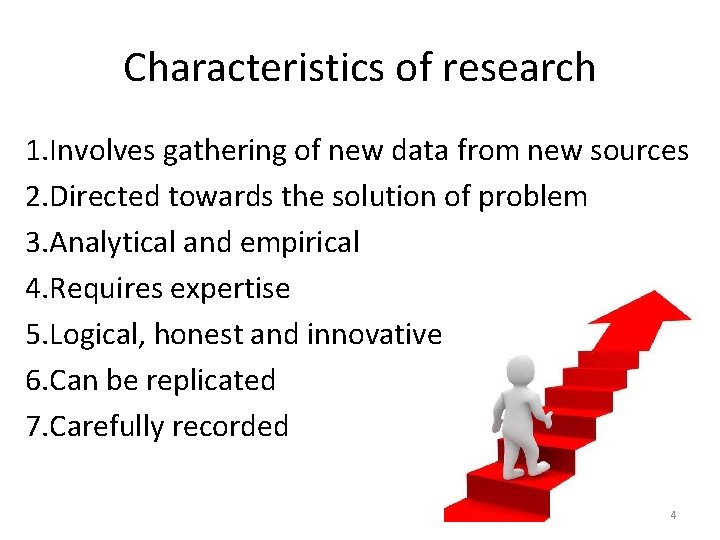 Characteristics of research

1.Involves gathering of new data from new sources
2.Directed towards the solution of problem
3.Analytical and empirical
4.Requires expertise
5.Logical, honest and innovative
6.Can be replicated
7.Carefully recorded

4